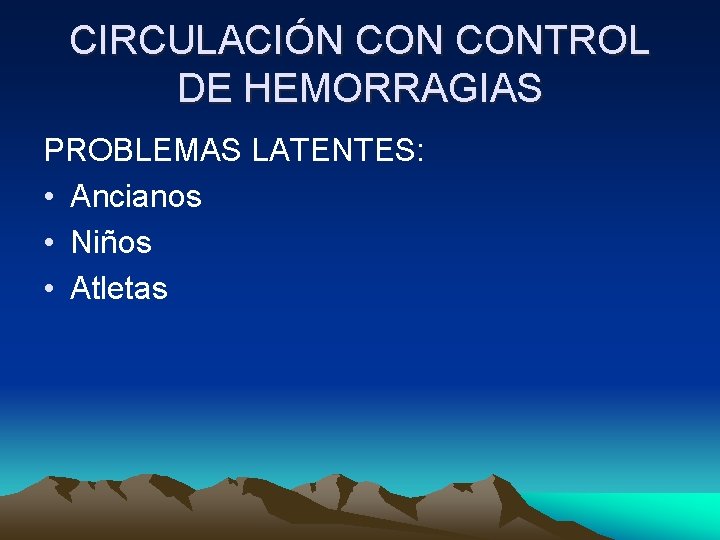 CIRCULACIÓN CON CONTROL DE HEMORRAGIAS

PROBLEMAS LATENTES:
• Ancianos
• Niños
• Atletas